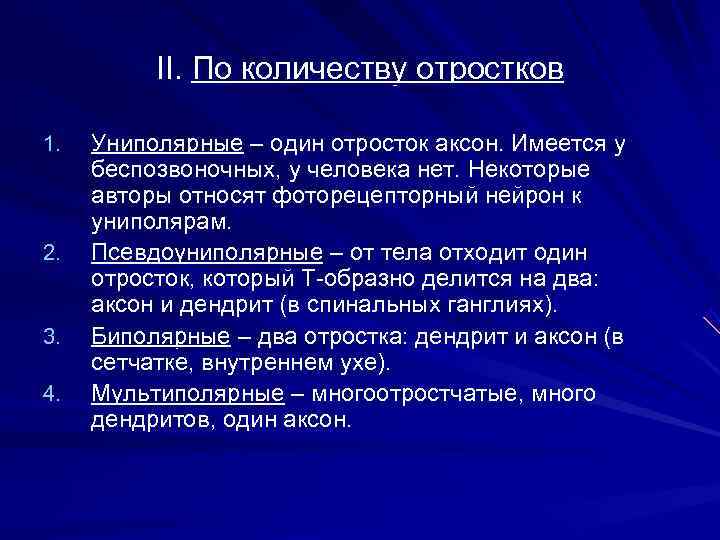 II. По количеству отростков

1. Униполярные – один отросток аксон. Имеется у беспозвоночных, у человека нет. Некоторые авторы относят фоторецепторный нейрон к униполярам.

2. Псевдоуниполярные – от тела отходит один отросток, который Т-образно делится на два: аксон и дендрит (в спинальных ганглиях).

3. Биполярные – два отростка: дендрит и аксон (в сетчатке, внутреннем ухе).

4. Мультиполярные – многоотростчатые, много дендритов, один аксон.